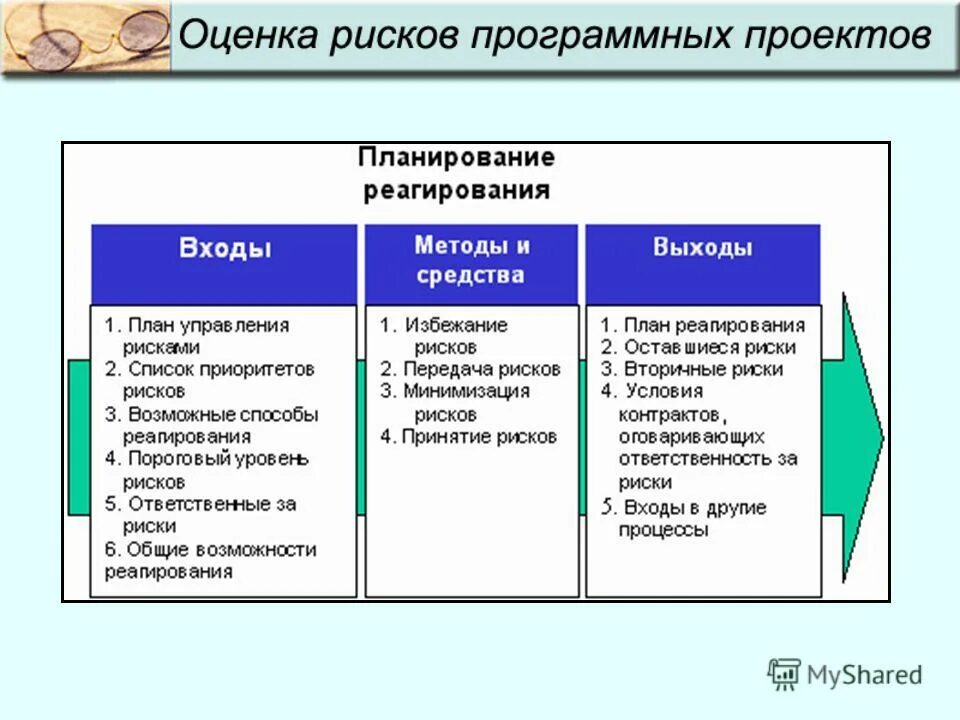 Оценка рисков программных проектов

Планирование реагирования

Входы

1. План управления рисками
2. Список приоритетов рисков
3. Возможные способы реагирования
4. Пороговый уровень рисков
5. Ответственные за риски
6. Общие возможности реагирования

Методы и средства

1. Избежание рисков
2. Передача рисков
3. Минимизация рисков
4. Принятие рисков

Выходы

1. План реагирования
2. Оставшиеся риски
3. Вторичные риски
4. Условия контрактов, оговаривающих ответственность за риски
5. Входы в другие процессы

MyShared